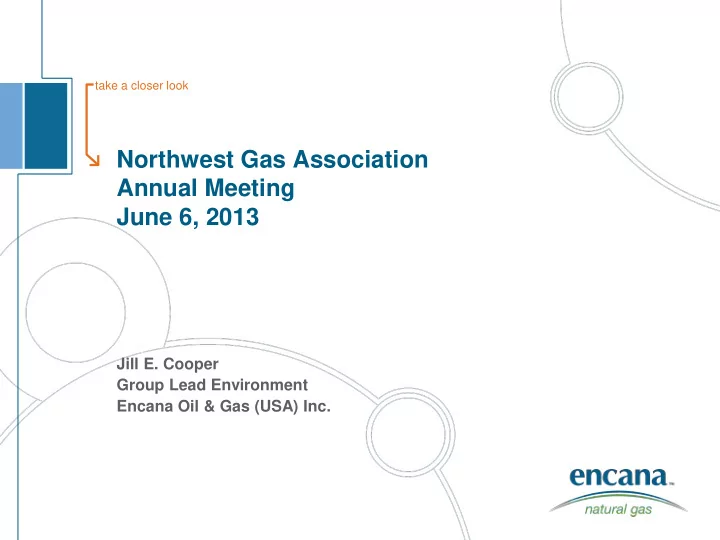 take a closer look

Northwest Gas Association
Annual Meeting
June 6, 2013

Jill E. Cooper
Group Lead Environment
Encana Oil & Gas (USA) Inc.

encana™
natural gas